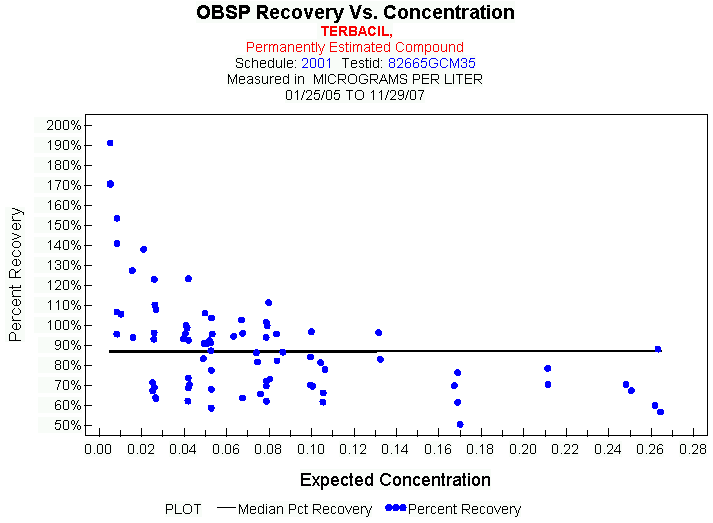 OBSP Recovery Vs. Concentration
TERBACIL,
Permanently Estimated Compound
Schedule: 2001 Testid: 82665GCM35
Measured in MICROGRAMS PER LITER
01/25/05 TO 11/29/07

Percent Recovery

200%
190%
180%
170%
160%
150%
140%
130%
120%
110%
100%
90%
80%
70%
60%
50%

0.00 0.02 0.04 0.06 0.08 0.10 0.12 0.14 0.16 0.18 0.20 0.22 0.24 0.26 0.28

Expected Concentration

PLOT Median Pct Recovery Percent Recovery